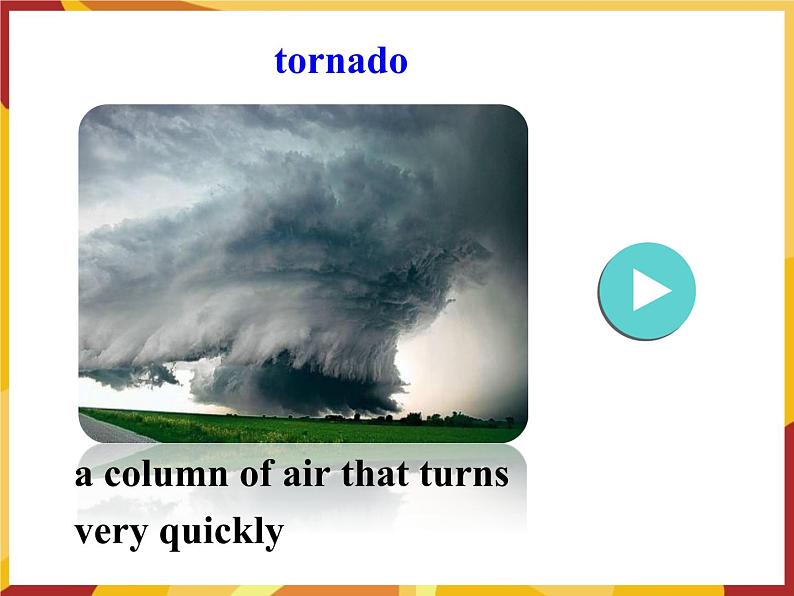 tornado

a column of air that turns very quickly